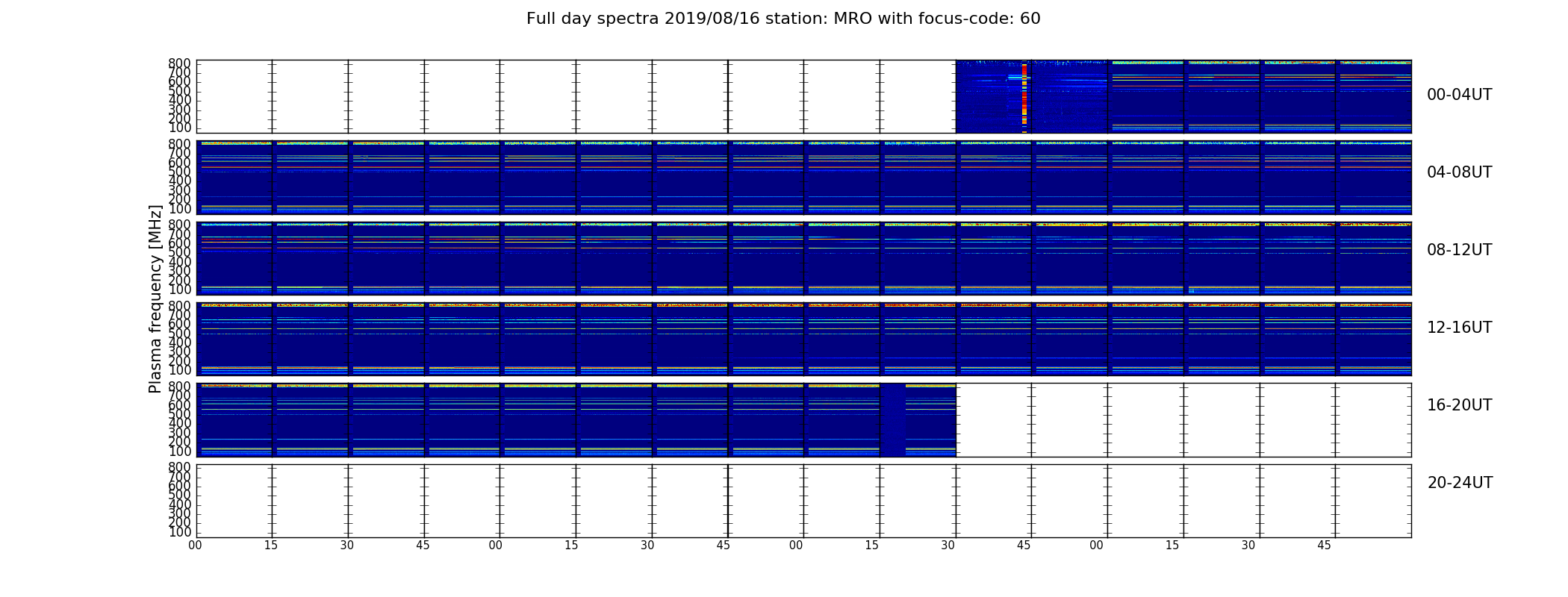 Full day spectra 2019/08/16 station: MRO with focus-code: 60

Plasma frequency [MHz]

800
700
600
500
400
300
200
100

00-04UT

800
700
600
500
400
300
200
100

04-08UT

800
700
600
500
400
300
200
100

08-12UT

800
700
600
500
400
300
200
100

12-16UT

800
700
600
500
400
300
200
100

16-20UT

800
700
600
500
400
300
200
100

20-24UT

00 15 30 45 00 15 30 45 00 15 30 45 00 15 30 45